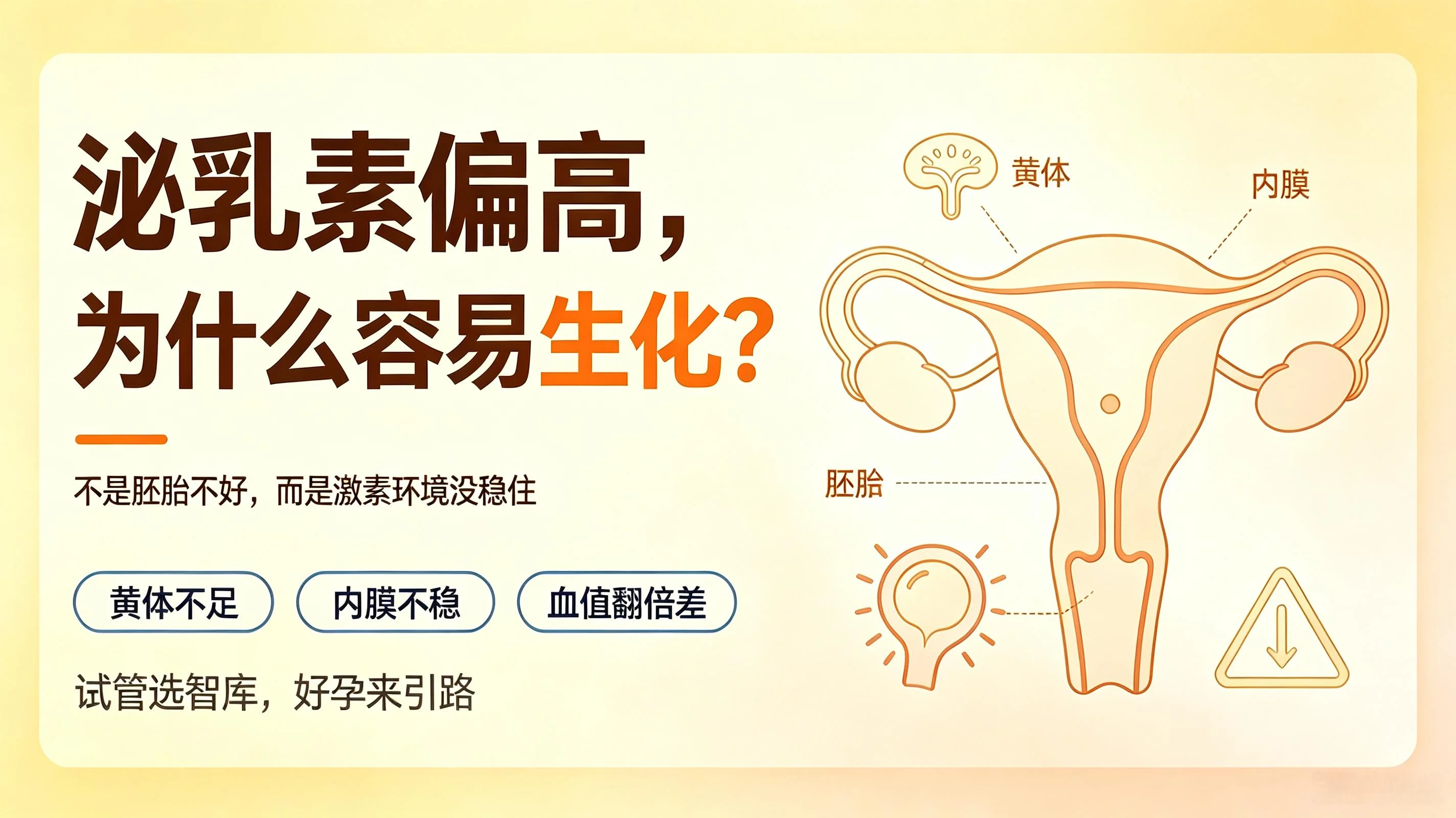 泌乳素偏高，
为什么容易生化？

不是胚胎不好，而是激素环境没稳住

黄体不足　内膜不稳　血值翻倍差

试管选智库，好孕来引路

黄体
内膜
胚胎